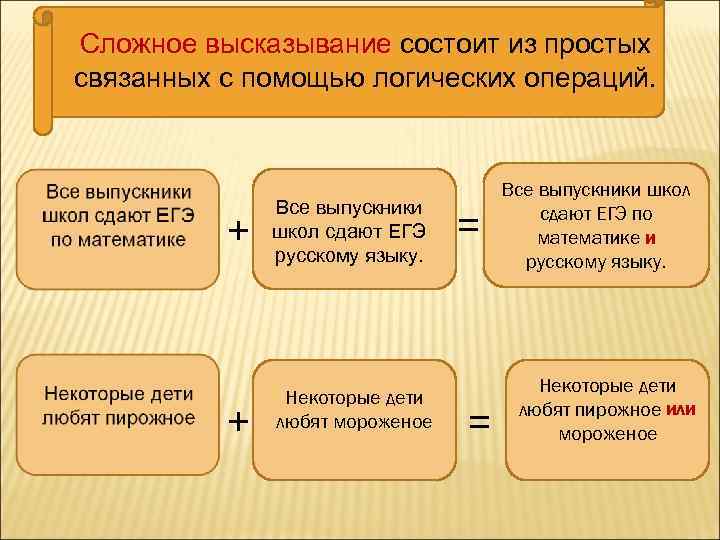 Сложное высказывание состоит из простых связанных с помощью логических операций.

Все выпускники школ сдают ЕГЭ по математике

+

Все выпускники школ сдают ЕГЭ русскому языку.

=

Все выпускники школ сдают ЕГЭ по математике и русскому языку.

Некоторые дети любят пирожное

+

Некоторые дети любят мороженое

=

Некоторые дети любят пирожное или мороженое